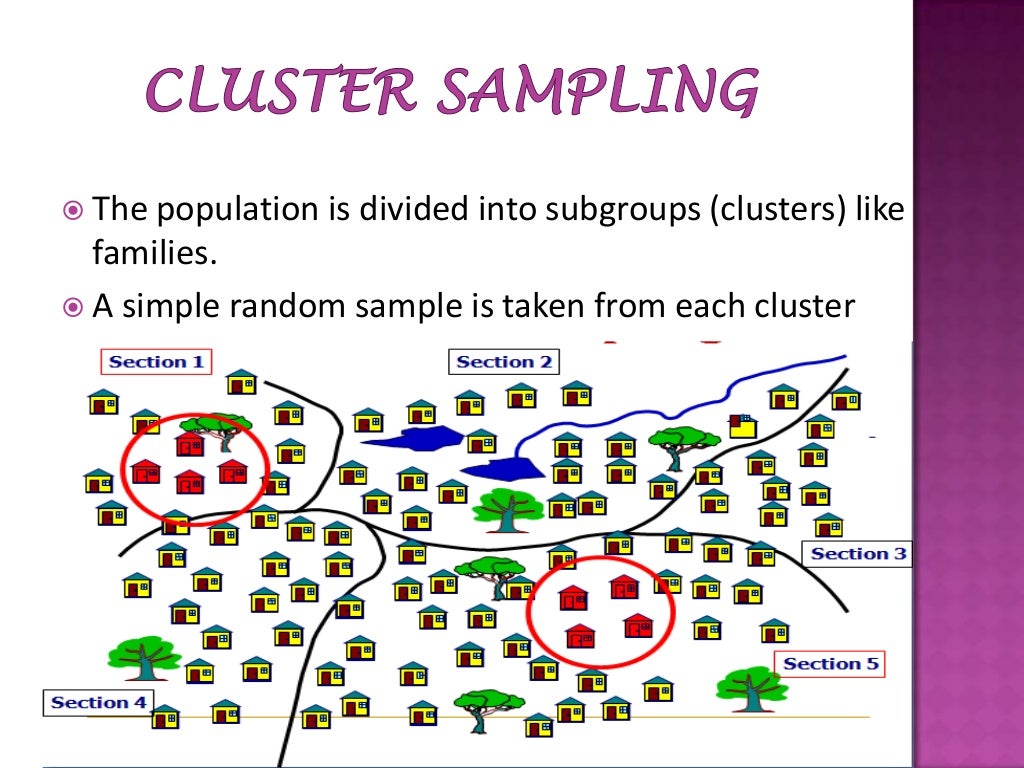 CLUSTER SAMPLING

The population is divided into subgroups (clusters) like families.

A simple random sample is taken from each cluster

Section 1

Section 2

Section 3

Section 5

Section 4